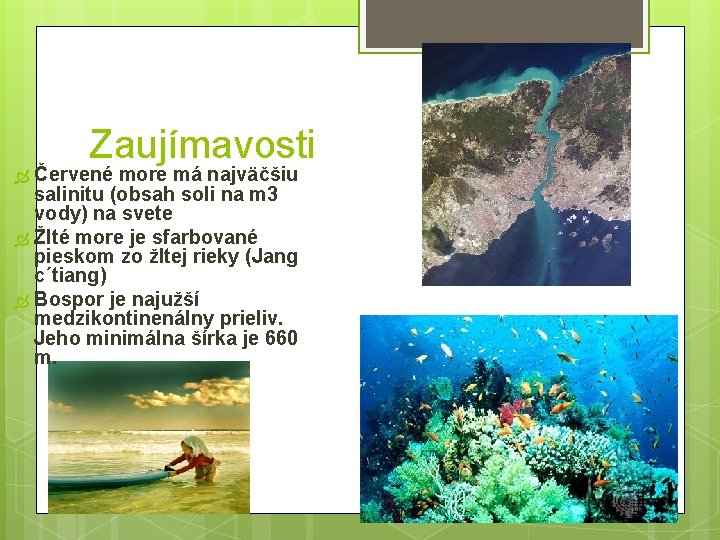 Zaujímavosti

Červené more má najväčšiu salinitu (obsah soli na m3 vody) na svete

Žlté more je sfarbované pieskom zo žltej rieky (Jang c´tiang)

Bospor je najužší medzikontinenálny prieliv. Jeho minimálna šírka je 660 m.